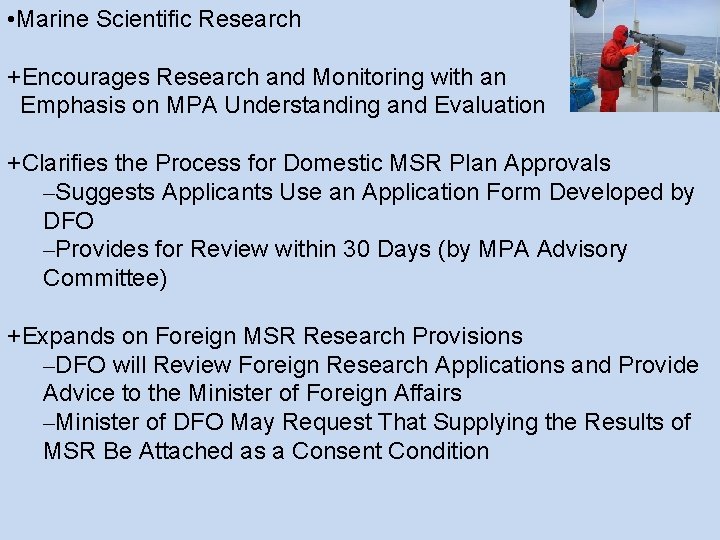 •Marine Scientific Research

+Encourages Research and Monitoring with an Emphasis on MPA Understanding and Evaluation

+Clarifies the Process for Domestic MSR Plan Approvals
–Suggests Applicants Use an Application Form Developed by DFO
–Provides for Review within 30 Days (by MPA Advisory Committee)

+Expands on Foreign MSR Research Provisions
–DFO will Review Foreign Research Applications and Provide Advice to the Minister of Foreign Affairs
–Minister of DFO May Request That Supplying the Results of MSR Be Attached as a Consent Condition